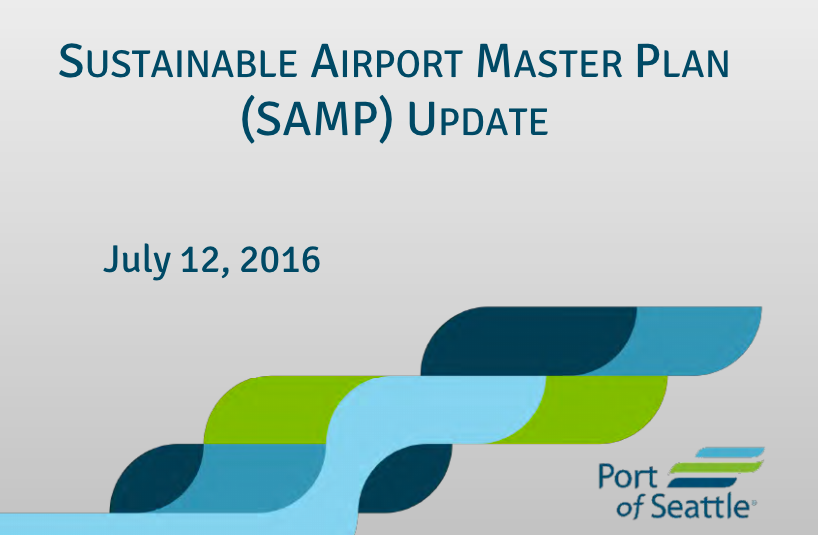 SUSTAINABLE AIRPORT MASTER PLAN (SAMP) UPDATE

July 12, 2016

Port of Seattle®